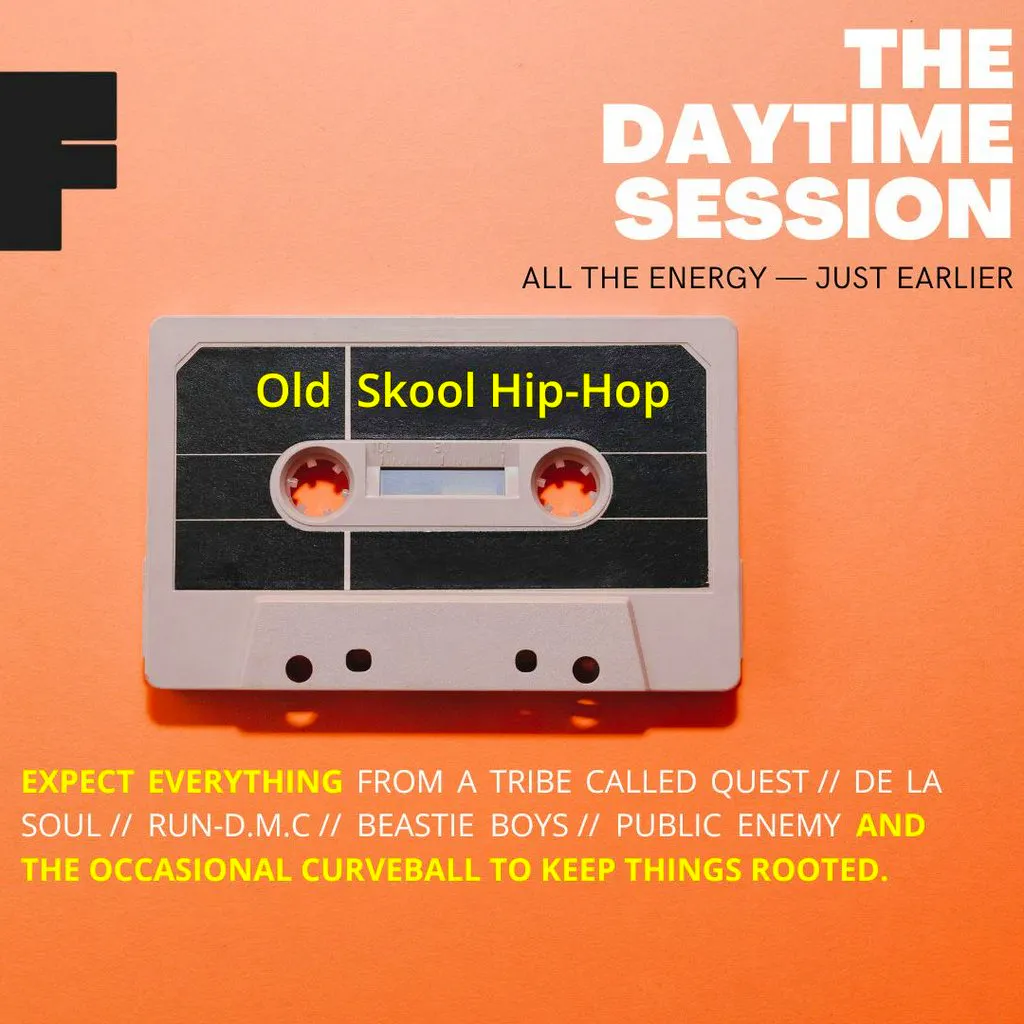 F

THE DAYTIME SESSION

ALL THE ENERGY — JUST EARLIER

Old Skool Hip-Hop

EXPECT EVERYTHING FROM A TRIBE CALLED QUEST // DE LA SOUL // RUN-D.M.C // BEASTIE BOYS // PUBLIC ENEMY AND THE OCCASIONAL CURVEBALL TO KEEP THINGS ROOTED.